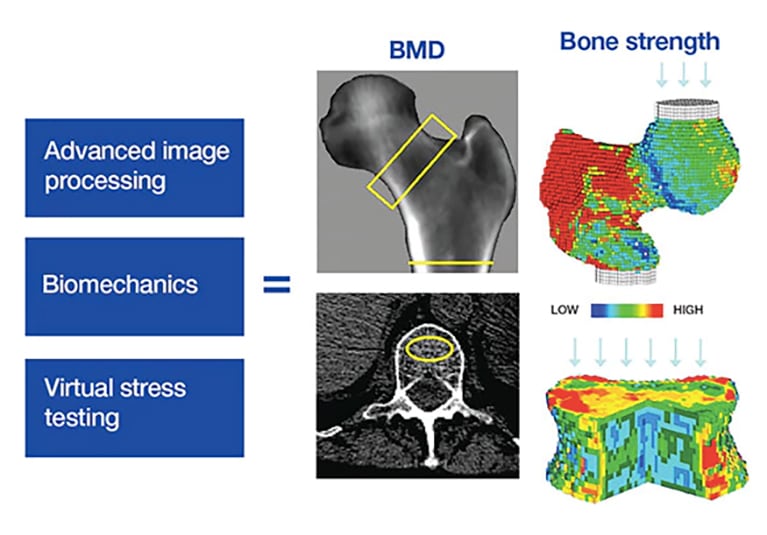 Advanced image processing

Biomechanics

Virtual stress testing

=

BMD

Bone strength

LOW HIGH